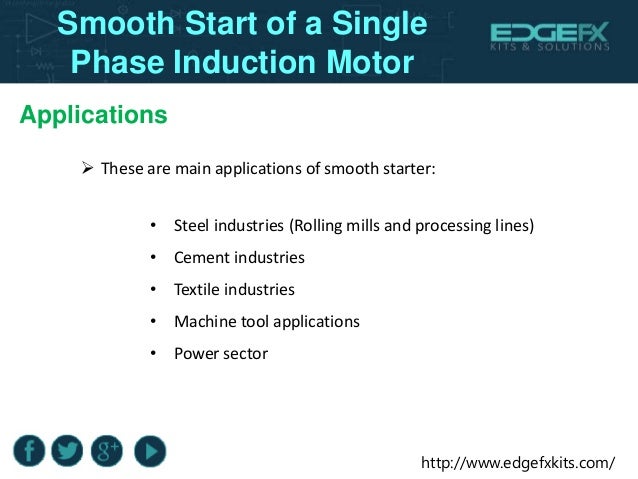 Smooth Start of a Single Phase Induction Motor

EDGEFX
KITS & SOLUTIONS

Applications

➢ These are main applications of smooth starter:

• Steel industries (Rolling mills and processing lines)
• Cement industries
• Textile industries
• Machine tool applications
• Power sector

f
g+

http://www.edgefxkits.com/